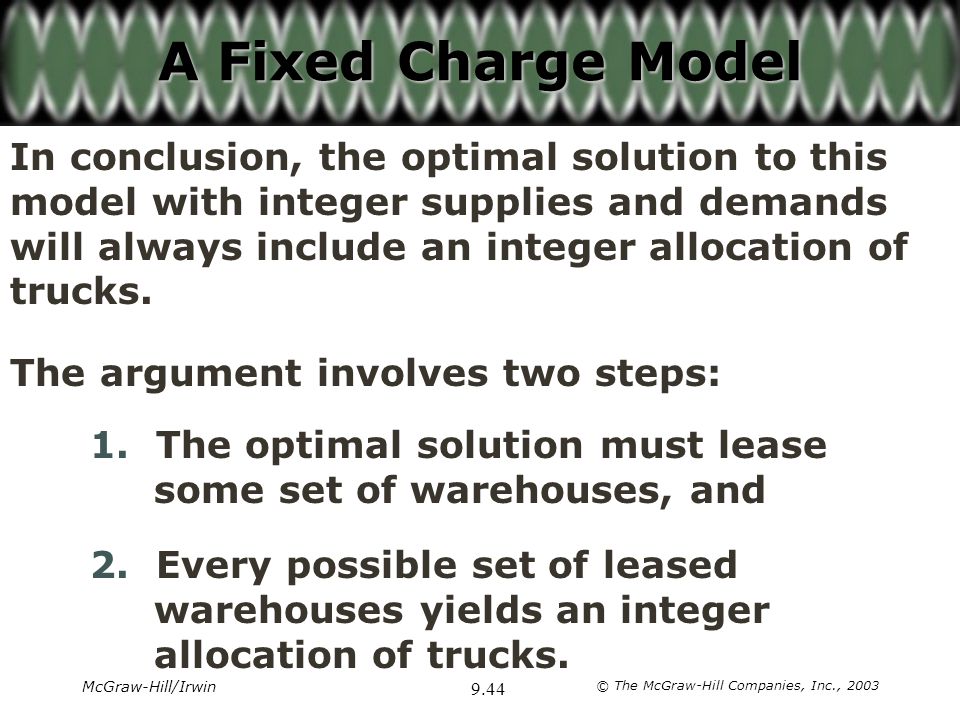 A Fixed Charge Model

In conclusion, the optimal solution to this model with integer supplies and demands will always include an integer allocation of trucks.

The argument involves two steps:

1. The optimal solution must lease some set of warehouses, and

2. Every possible set of leased warehouses yields an integer allocation of trucks.

McGraw-Hill/Irwin

9.44

© The McGraw-Hill Companies, Inc., 2003